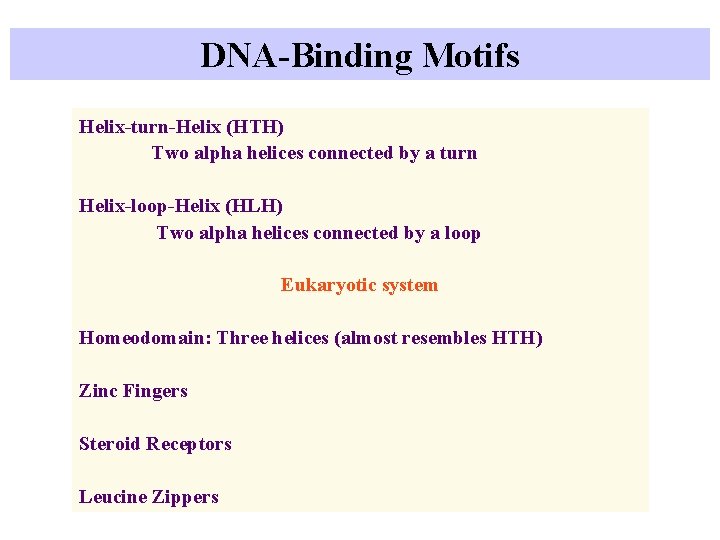 DNA-Binding Motifs

Helix-turn-Helix (HTH)
Two alpha helices connected by a turn

Helix-loop-Helix (HLH)
Two alpha helices connected by a loop

Eukaryotic system

Homeodomain: Three helices (almost resembles HTH)

Zinc Fingers

Steroid Receptors

Leucine Zippers